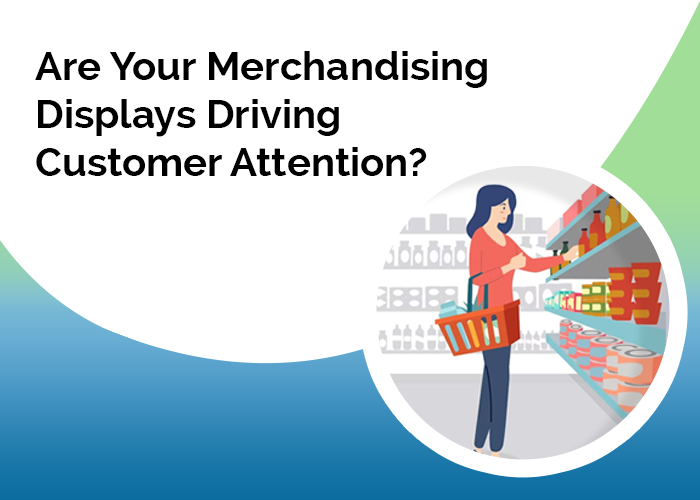 Are Your Merchandising Displays Driving Customer Attention?